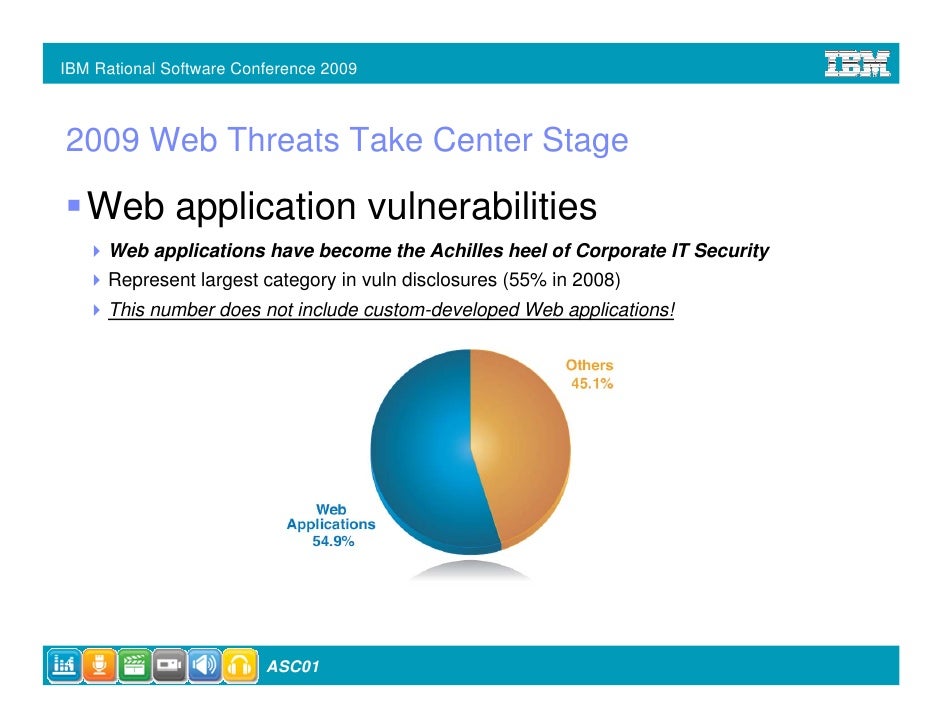 IBM Rational Software Conference 2009

IBM

2009 Web Threats Take Center Stage

Web application vulnerabilities

Web applications have become the Achilles heel of Corporate IT Security

Represent largest category in vuln disclosures (55% in 2008)

This number does not include custom-developed Web applications!

Others 45.1%

Web Applications 54.9%

ASC01